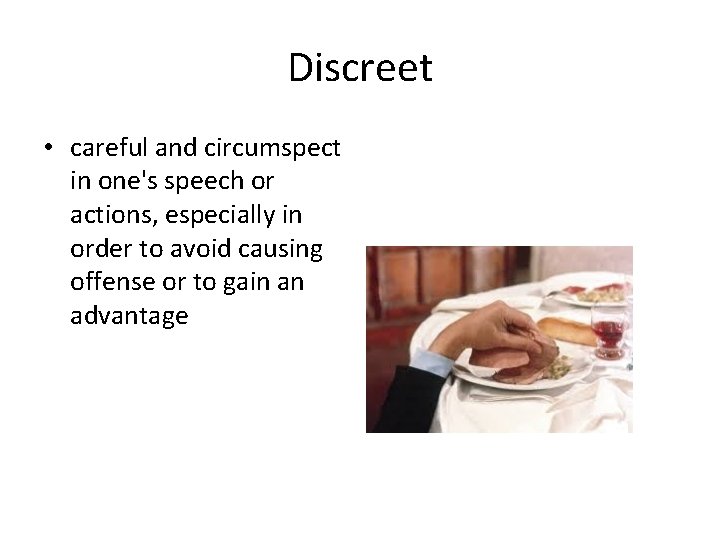 Discreet

• careful and circumspect in one's speech or actions, especially in order to avoid causing offense or to gain an advantage